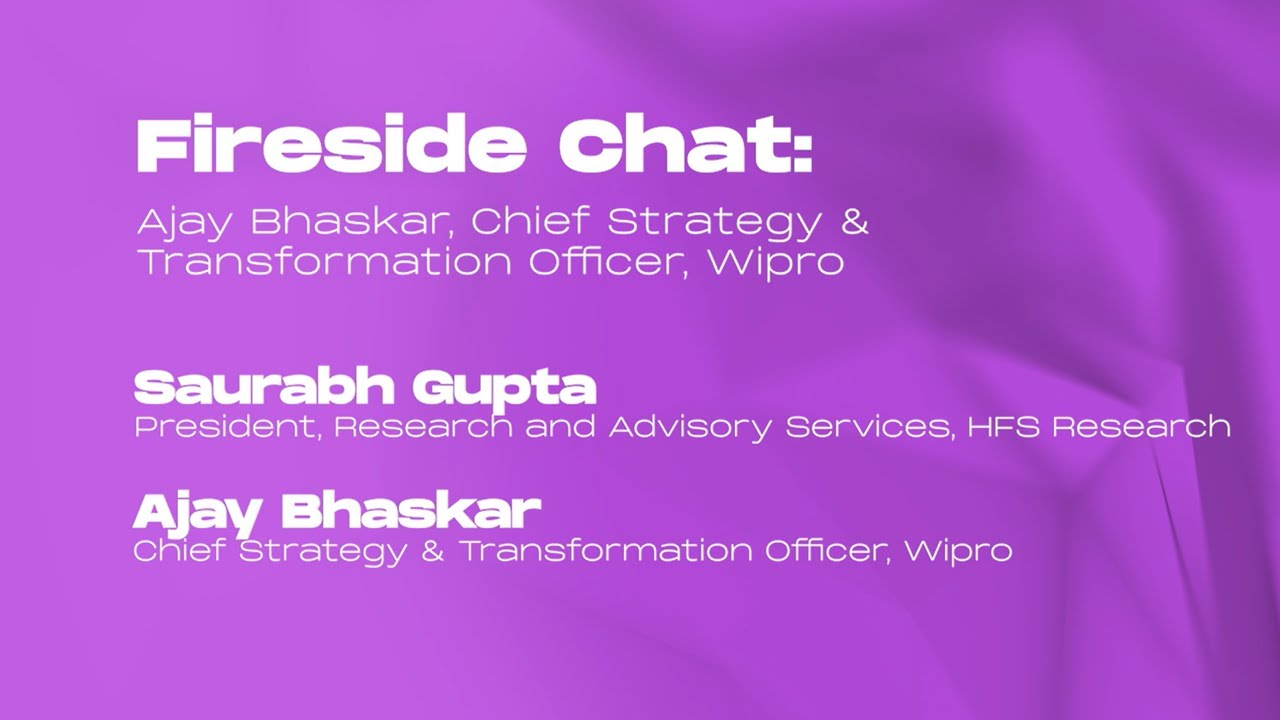 Fireside Chat:

Ajay Bhaskar, Chief Strategy & Transformation Officer, Wipro

Saurabh Gupta
President, Research and Advisory Services, HFS Research

Ajay Bhaskar
Chief Strategy & Transformation Officer, Wipro